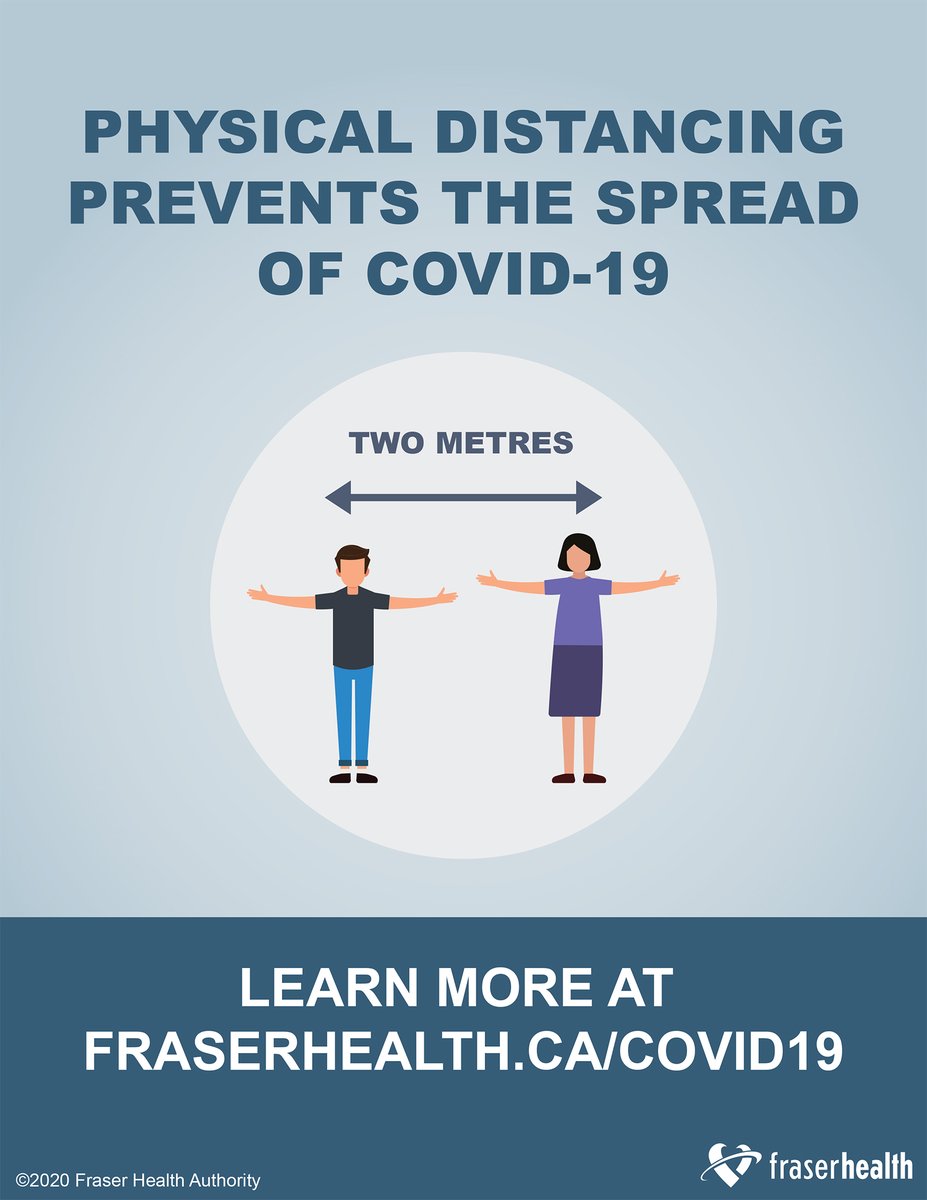 PHYSICAL DISTANCING PREVENTS THE SPREAD OF COVID-19

TWO METRES

LEARN MORE AT FRASERHEALTH.CA/COVID19

©2020 Fraser Health Authority

fraserhealth